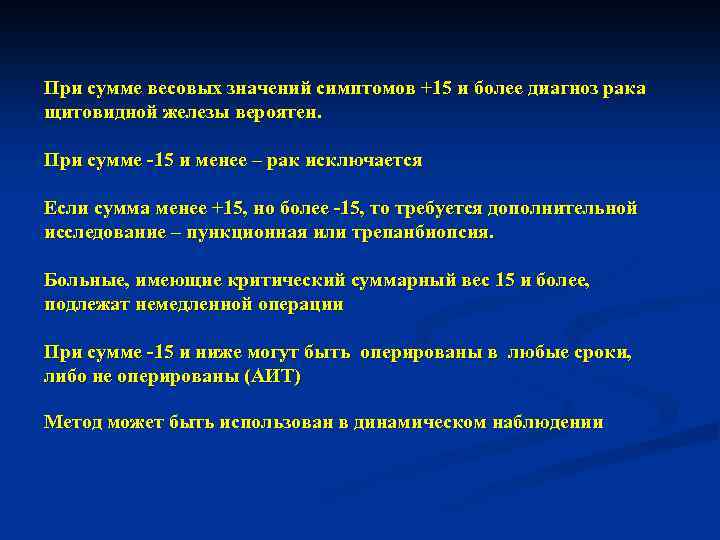 При сумме весовых значений симптомов +15 и более диагноз рака щитовидной железы вероятен.

При сумме -15 и менее – рак исключается

Если сумма менее +15, но более -15, то требуется дополнительной исследование – пункционная или трепанбиопсия.

Больные, имеющие критический суммарный вес 15 и более, подлежат немедленной операции

При сумме -15 и ниже могут быть оперированы в любые сроки, либо не оперированы (АИТ)

Метод может быть использован в динамическом наблюдении